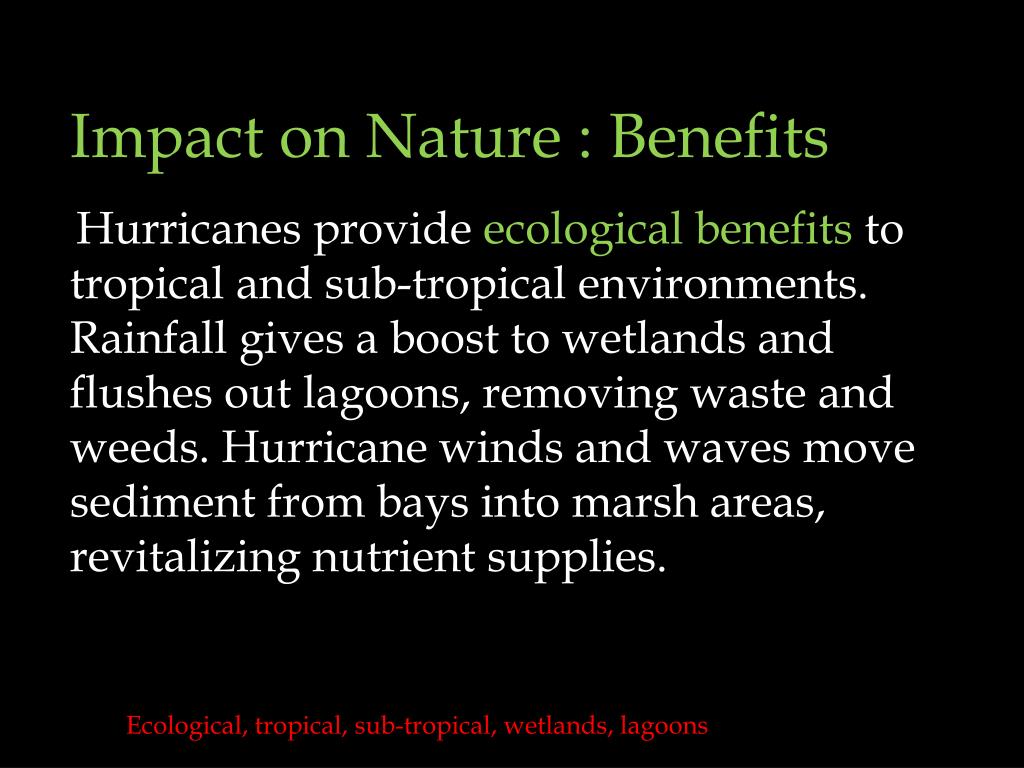 Impact on Nature : Benefits

Hurricanes provide ecological benefits to tropical and sub-tropical environments. Rainfall gives a boost to wetlands and flushes out lagoons, removing waste and weeds. Hurricane winds and waves move sediment from bays into marsh areas, revitalizing nutrient supplies.

Ecological, tropical, sub-tropical, wetlands, lagoons